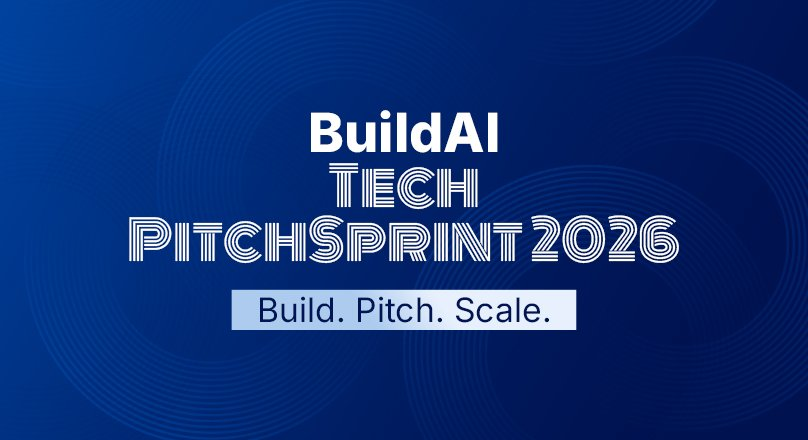 BuildAI
Tech
PitchSprint 2026

Build. Pitch. Scale.